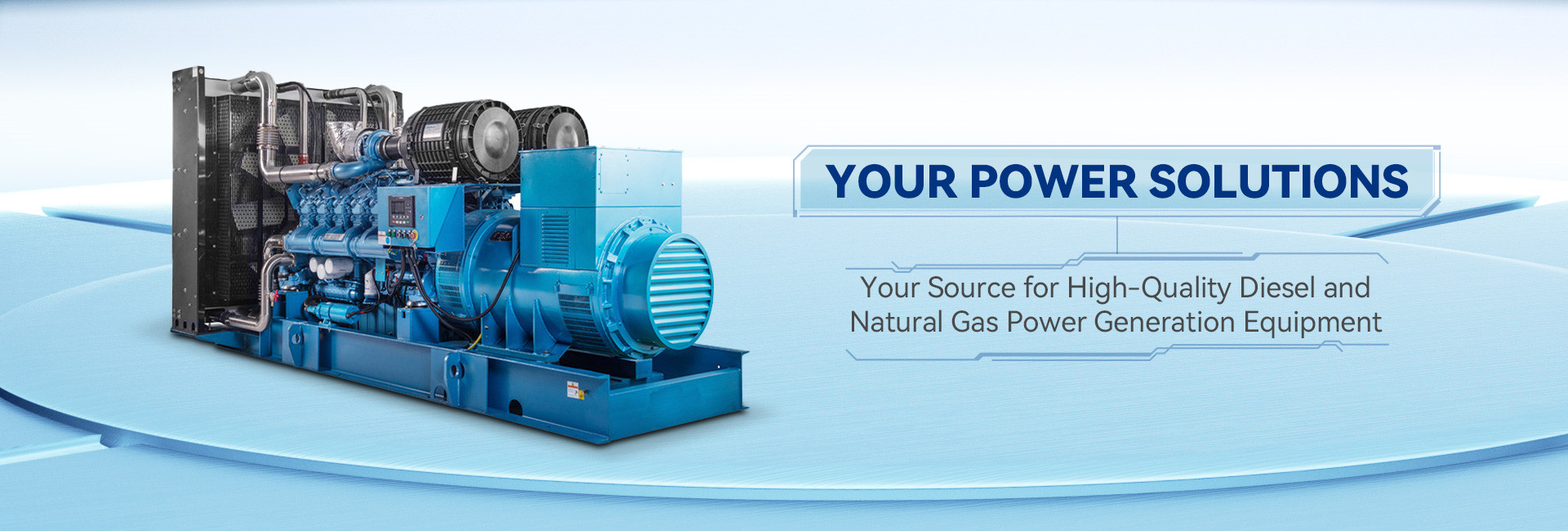 YOUR POWER SOLUTIONS

Your Source for High-Quality Diesel and Natural Gas Power Generation Equipment